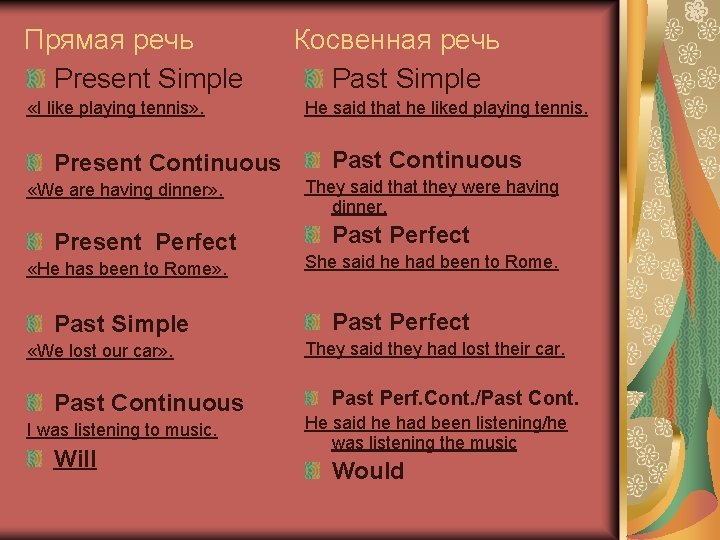 Прямая речь

Present Simple
«I like playing tennis».

Present Continuous
«We are having dinner».

Present Perfect
«He has been to Rome».

Past Simple
«We lost our car».

Past Continuous
I was listening to music.

Will

Косвенная речь

Past Simple
He said that he liked playing tennis.

Past Continuous
They said that they were having dinner.

Past Perfect
She said he had been to Rome.

Past Perfect
They said they had lost their car.

Past Perf.Cont./Past Cont.
He said he had been listening/he was listening the music

Would